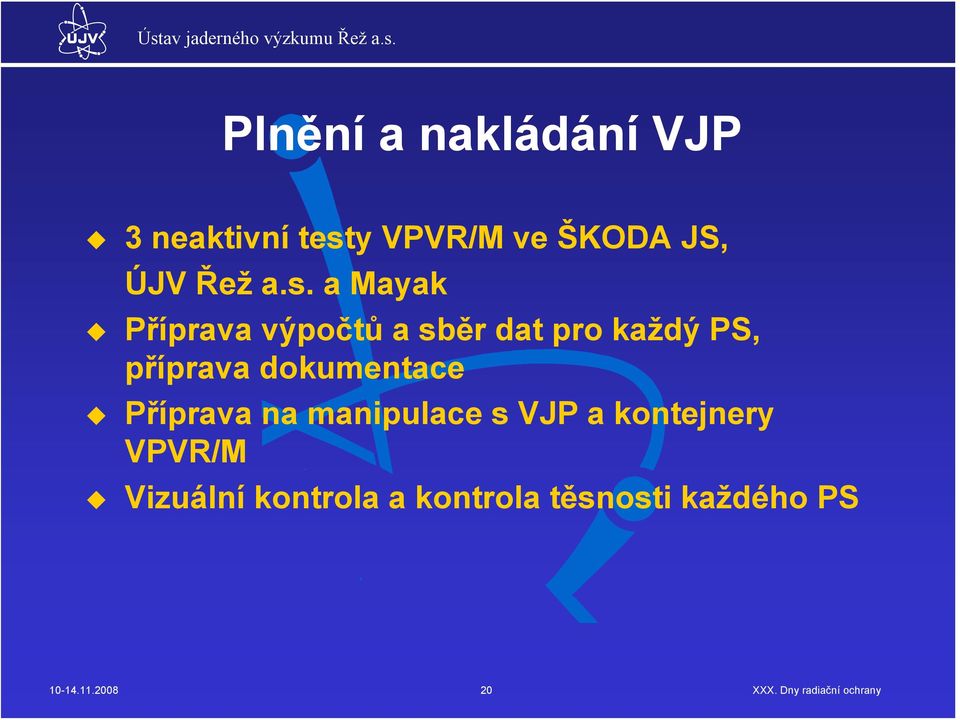 ÚJV Ústav jaderného výzkumu Řež a.s.

Plnění a nakládání VJP

3 neaktivní testy VPVR/M ve ŠKODA JS, ÚJV Řež a.s. a Mayak

Příprava výpočtů a sběr dat pro každý PS, příprava dokumentace

Příprava na manipulace s VJP a kontejnery VPVR/M

Vizuální kontrola a kontrola těsnosti každého PS

10-14.11.2008

20

XXX. Dny radiační ochrany